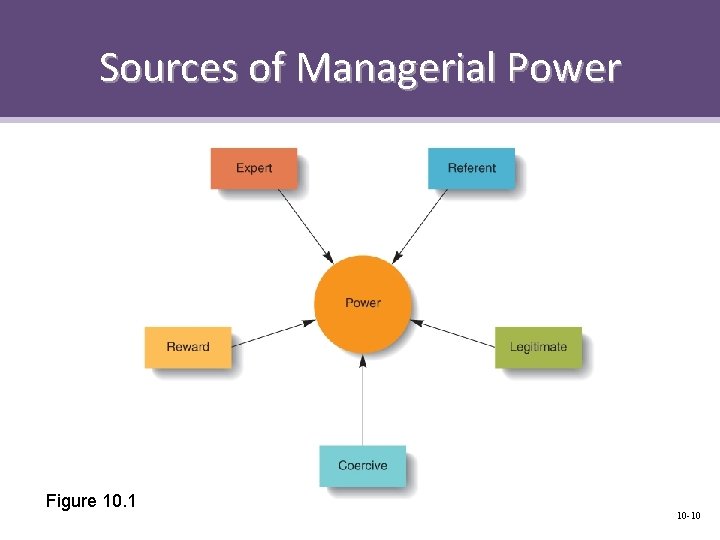 Sources of Managerial Power

Expert

Referent

Power

Reward

Legitimate

Coercive

Figure 10.1

10-10